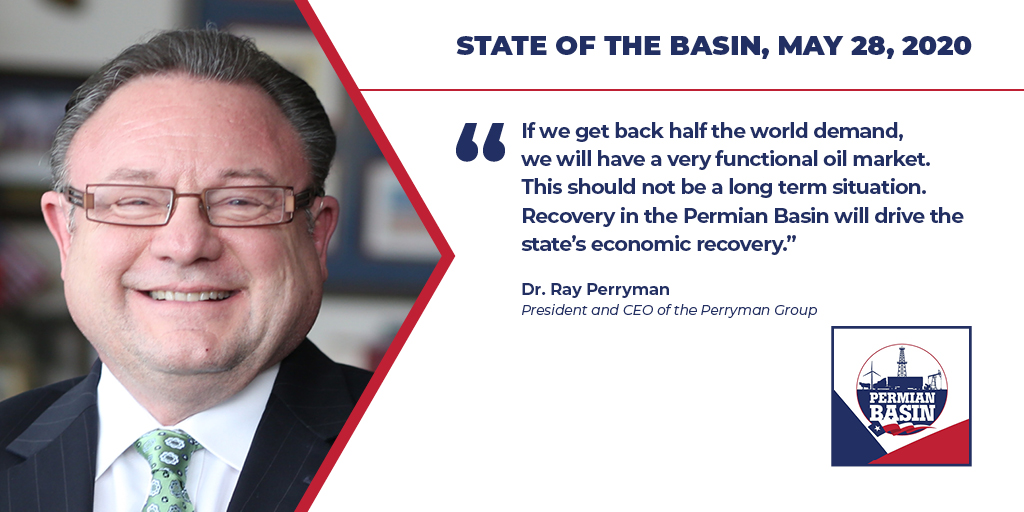 STATE OF THE BASIN, MAY 28, 2020

“If we get back half the world demand, we will have a very functional oil market. This should not be a long term situation. Recovery in the Permian Basin will drive the state’s economic recovery.”

Dr. Ray Perryman
President and CEO of the Perryman Group

PERMIAN BASIN